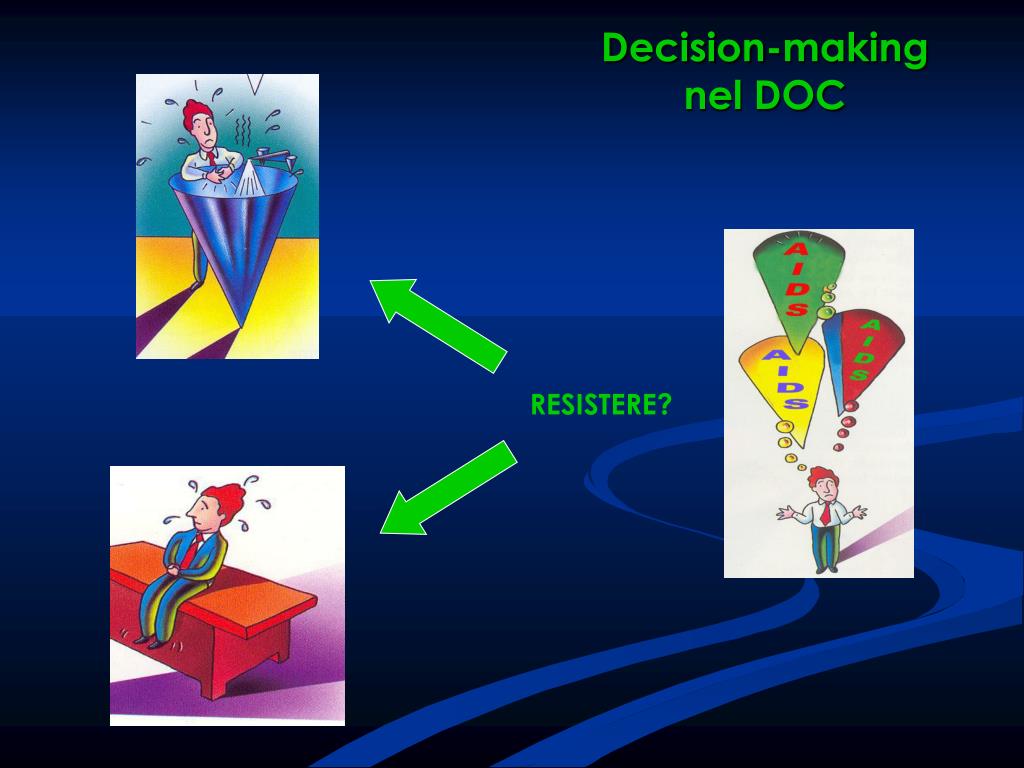 Decision-making nel DOC

RESISTERE?

AIDS

AIDS

AIDS